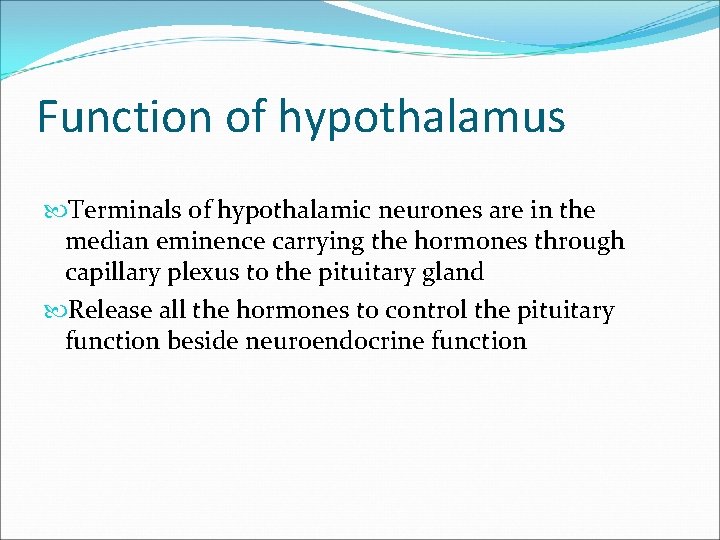 Function of hypothalamus

Terminals of hypothalamic neurones are in the median eminence carrying the hormones through capillary plexus to the pituitary gland

Release all the hormones to control the pituitary function beside neuroendocrine function